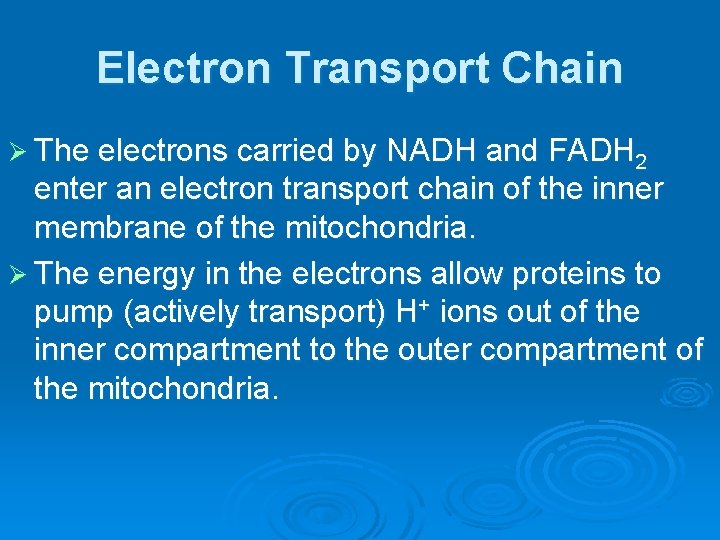 Electron Transport Chain

➢ The electrons carried by NADH and $FADH_2$ enter an electron transport chain of the inner membrane of the mitochondria.

➢ The energy in the electrons allow proteins to pump (actively transport) $H^+$ ions out of the inner compartment to the outer compartment of the mitochondria.